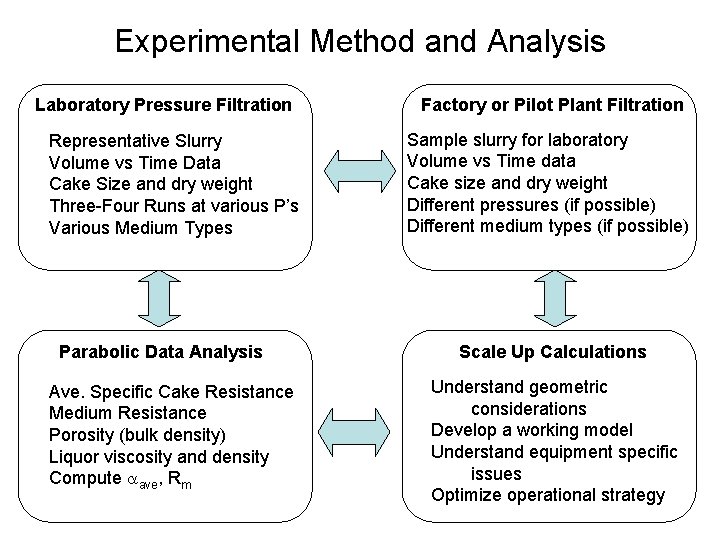 Experimental Method and Analysis

Laboratory Pressure Filtration

Representative Slurry
Volume vs Time Data
Cake Size and dry weight
Three-Four Runs at various P's
Various Medium Types

Factory or Pilot Plant Filtration

Sample slurry for laboratory
Volume vs Time data
Cake size and dry weight
Different pressures (if possible)
Different medium types (if possible)

Parabolic Data Analysis

Ave. Specific Cake Resistance
Medium Resistance
Porosity (bulk density)
Liquor viscosity and density
Compute $\alpha_{ave}$, $R_m$

Scale Up Calculations

Understand geometric considerations
Develop a working model
Understand equipment specific issues
Optimize operational strategy